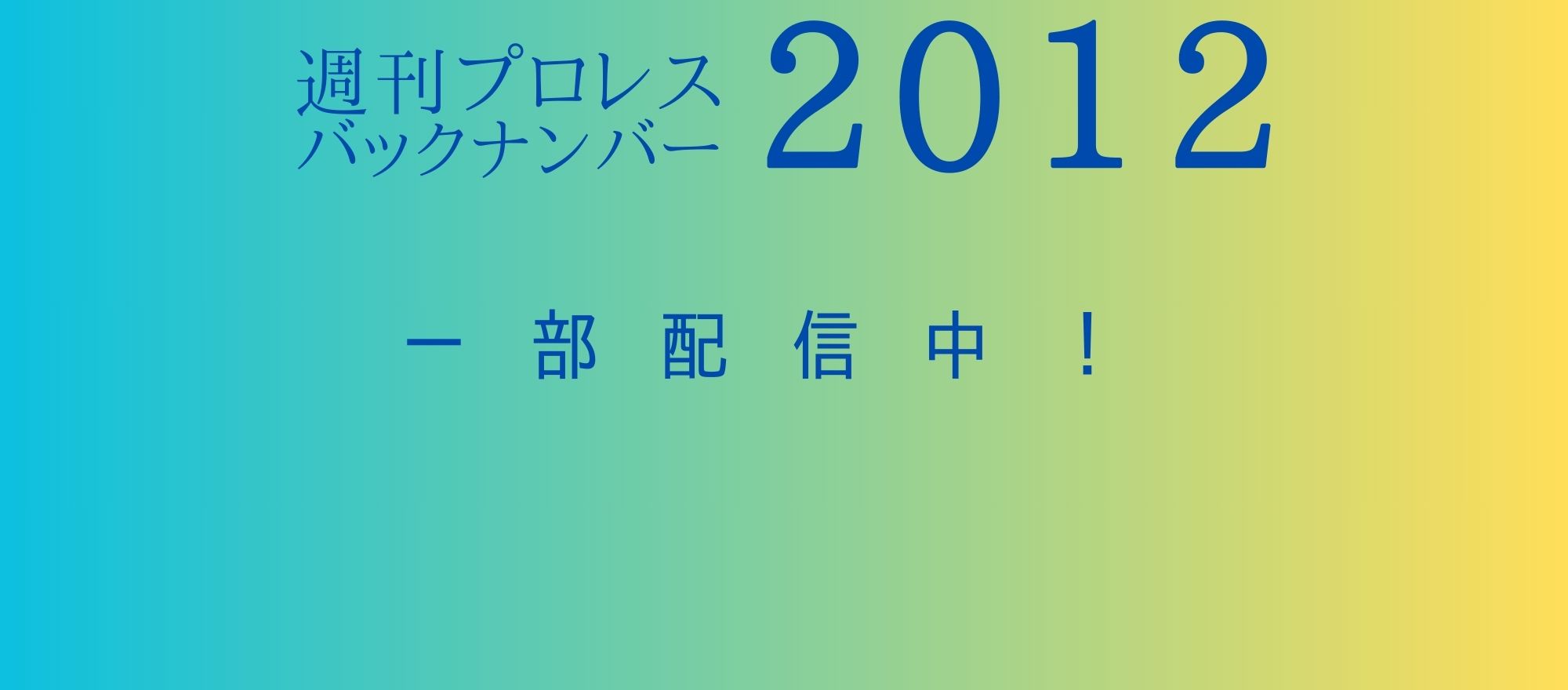 週刊プロレス
バックナンバー 2012

一部配信中！